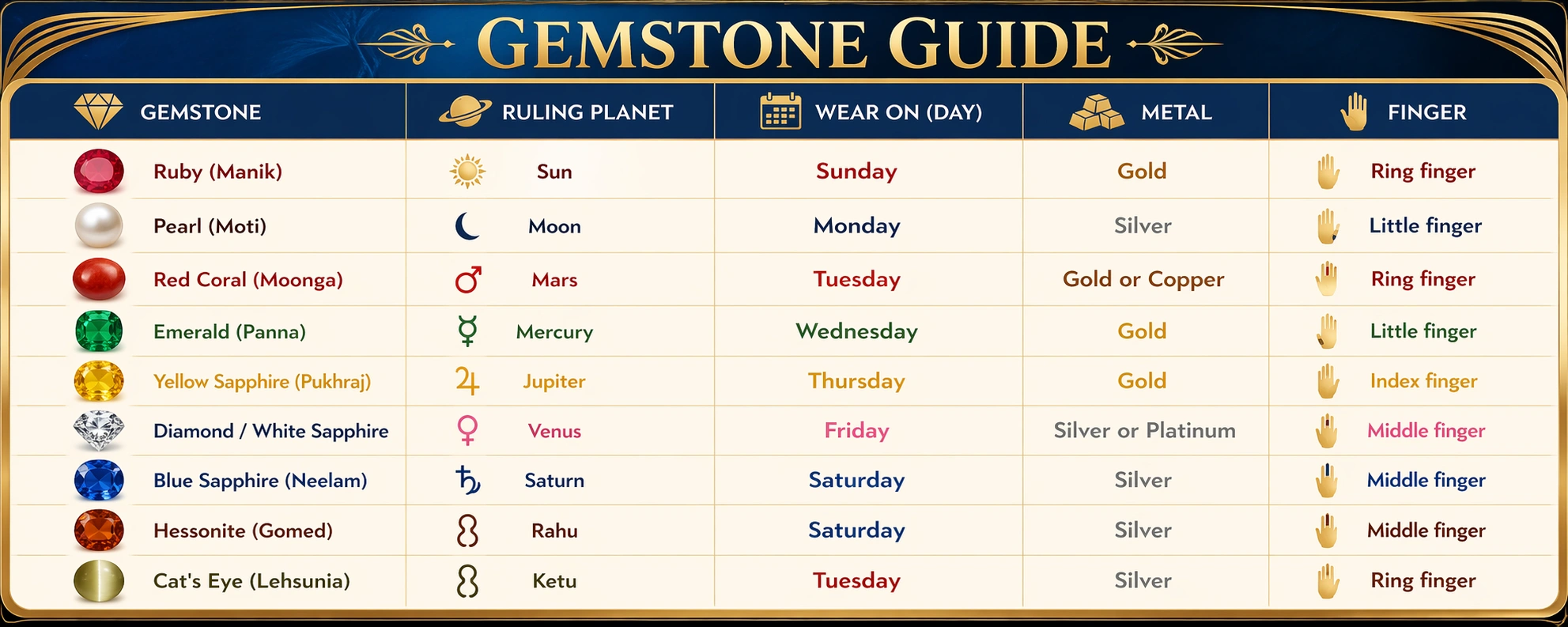 GEMSTONE GUIDE

| GEMSTONE | RULING PLANET | WEAR ON (DAY) | METAL | FINGER |
|---|---|---|---|---|
| Ruby (Manik) | Sun | Sunday | Gold | Ring finger |
| Pearl (Moti) | Moon | Monday | Silver | Little finger |
| Red Coral (Moonga) | Mars | Tuesday | Gold or Copper | Ring finger |
| Emerald (Panna) | Mercury | Wednesday | Gold | Little finger |
| Yellow Sapphire (Pukhraj) | Jupiter | Thursday | Gold | Index finger |
| Diamond / White Sapphire | Venus | Friday | Silver or Platinum | Middle finger |
| Blue Sapphire (Neelam) | Saturn | Saturday | Silver | Middle finger |
| Hessonite (Gomed) | Rahu | Saturday | Silver | Middle finger |
| Cat's Eye (Lehsunia) | Ketu | Tuesday | Silver | Ring finger |